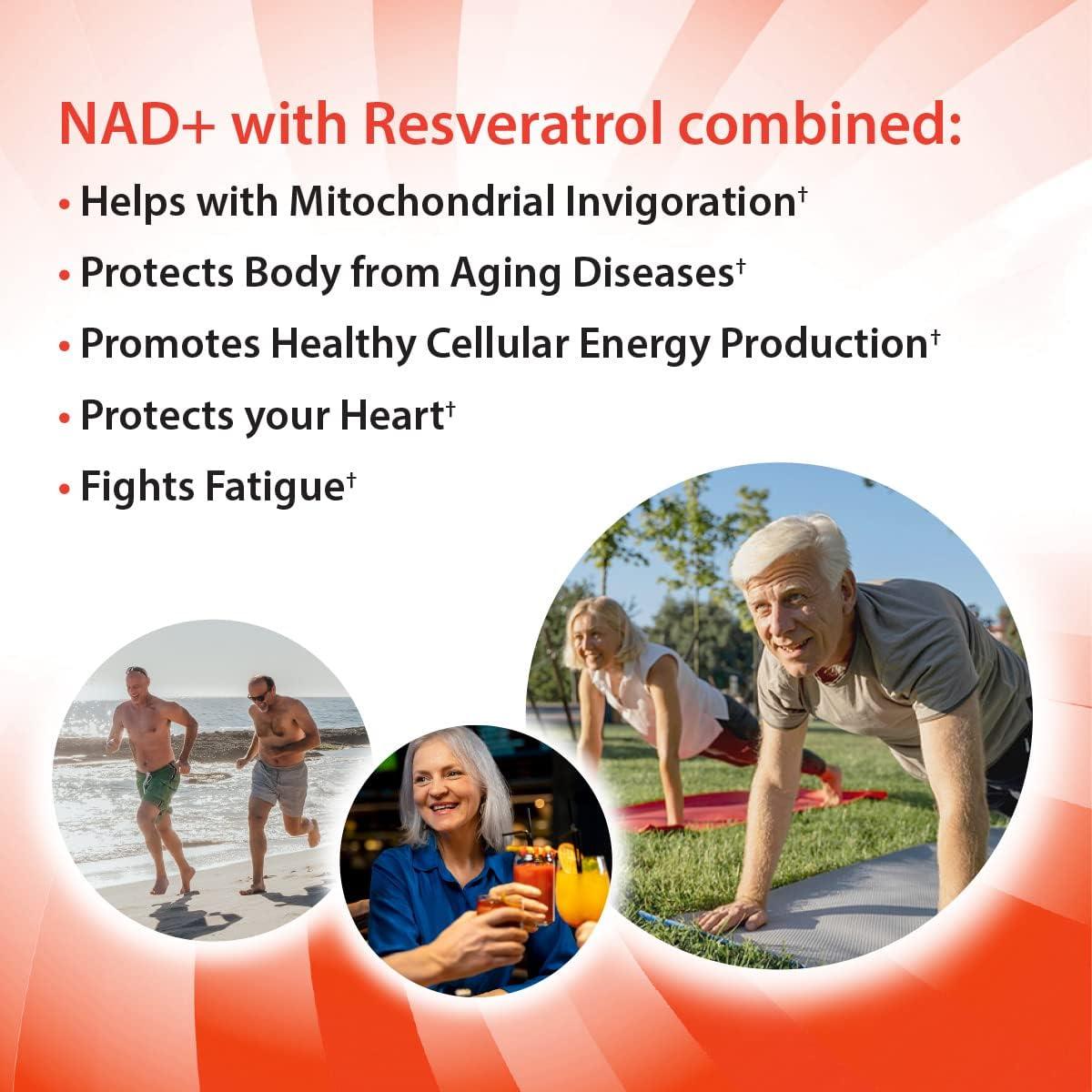 NAD+ with Resveratrol combined:

• Helps with Mitochondrial Invigoration†

• Protects Body from Aging Diseases†

• Promotes Healthy Cellular Energy Production†

• Protects your Heart†

• Fights Fatigue†